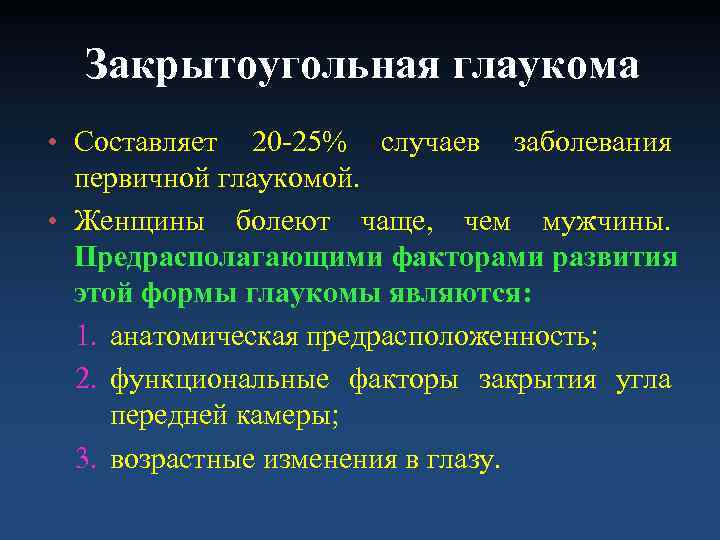 Закрытоугольная глаукома

• Составляет 20-25% случаев заболевания первичной глаукомой.

• Женщины болеют чаще, чем мужчины. Предрасполагающими факторами развития этой формы глаукомы являются:

1. анатомическая предрасположенность;

2. функциональные факторы закрытия угла передней камеры;

3. возрастные изменения в глазу.